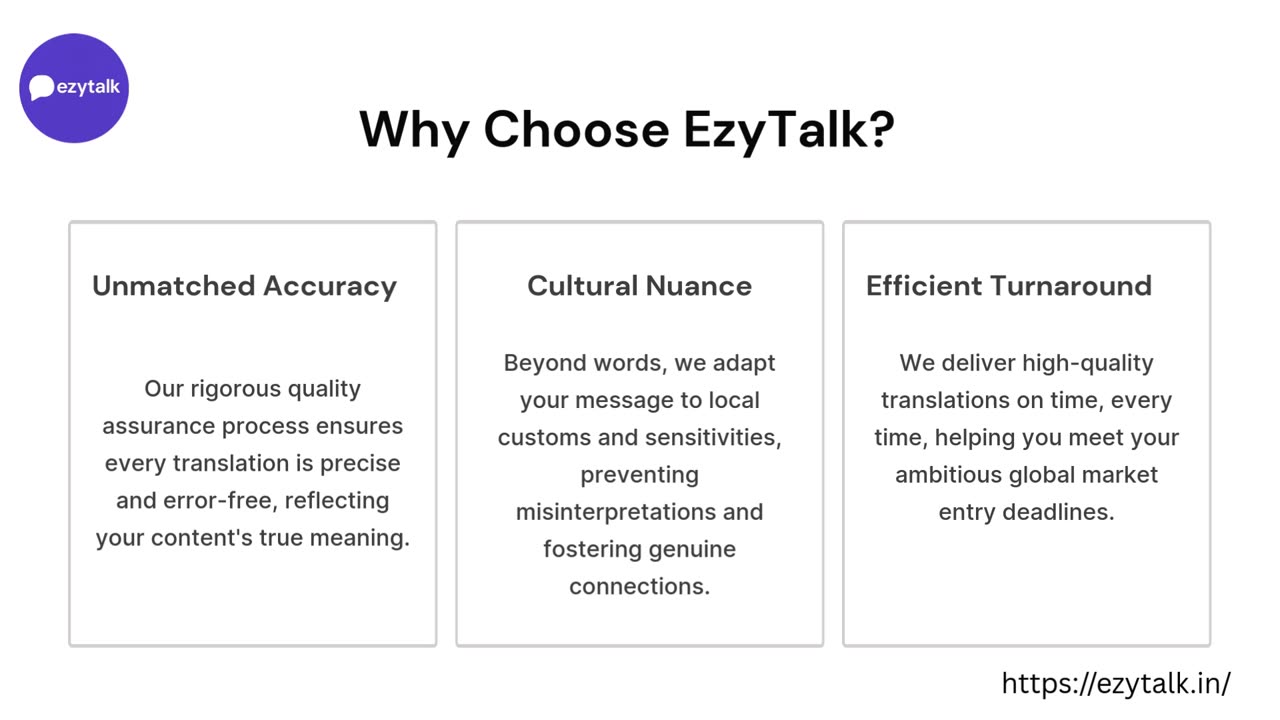 ezytalk

Why Choose EzyTalk?

Unmatched Accuracy

Our rigorous quality assurance process ensures every translation is precise and error-free, reflecting your content's true meaning.

Cultural Nuance

Beyond words, we adapt your message to local customs and sensitivities, preventing misinterpretations and fostering genuine connections.

Efficient Turnaround

We deliver high-quality translations on time, every time, helping you meet your ambitious global market entry deadlines.

https://ezytalk.in/